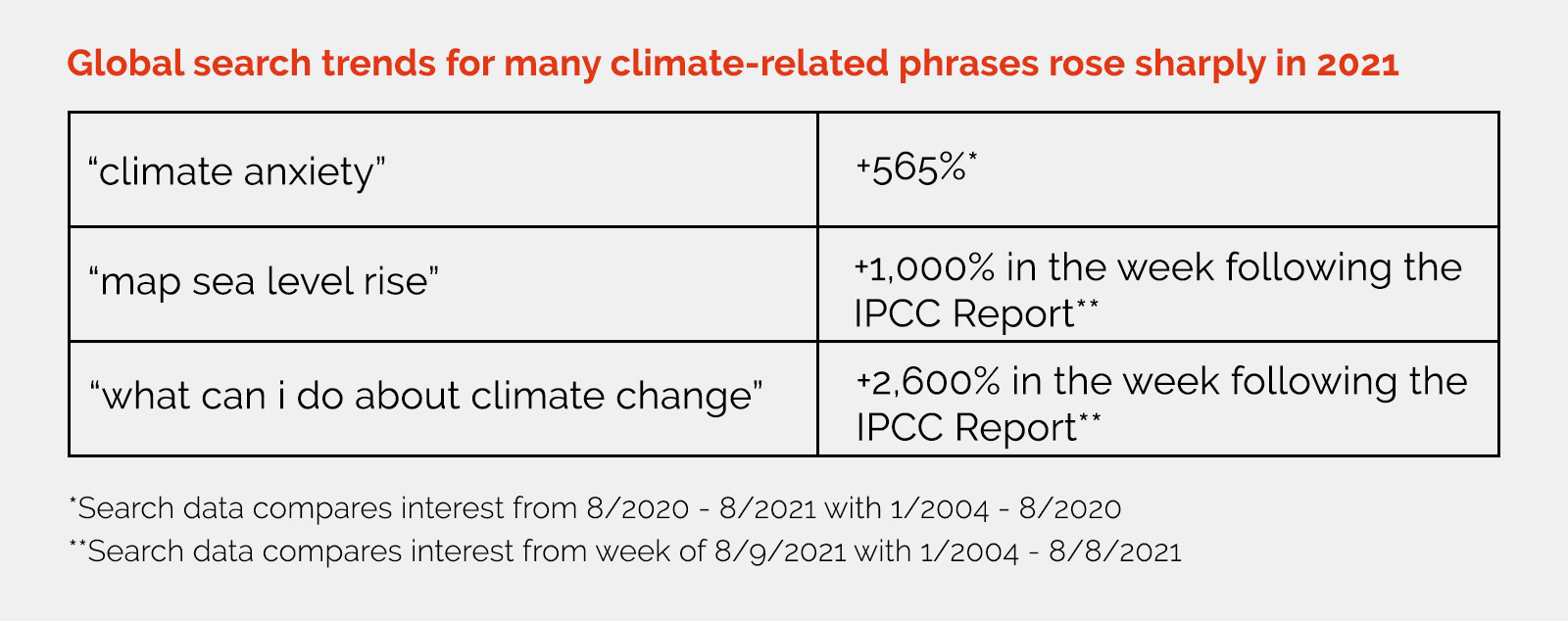 Global search trends for many climate-related phrases rose sharply in 2021

| | |
|---|---|
| “climate anxiety” | +565%* |
| “map sea level rise” | +1,000% in the week following the IPCC Report** |
| “what can i do about climate change” | +2,600% in the week following the IPCC Report** |

*Search data compares interest from 8/2020 - 8/2021 with 1/2004 - 8/2020
**Search data compares interest from week of 8/9/2021 with 1/2004 - 8/8/2021